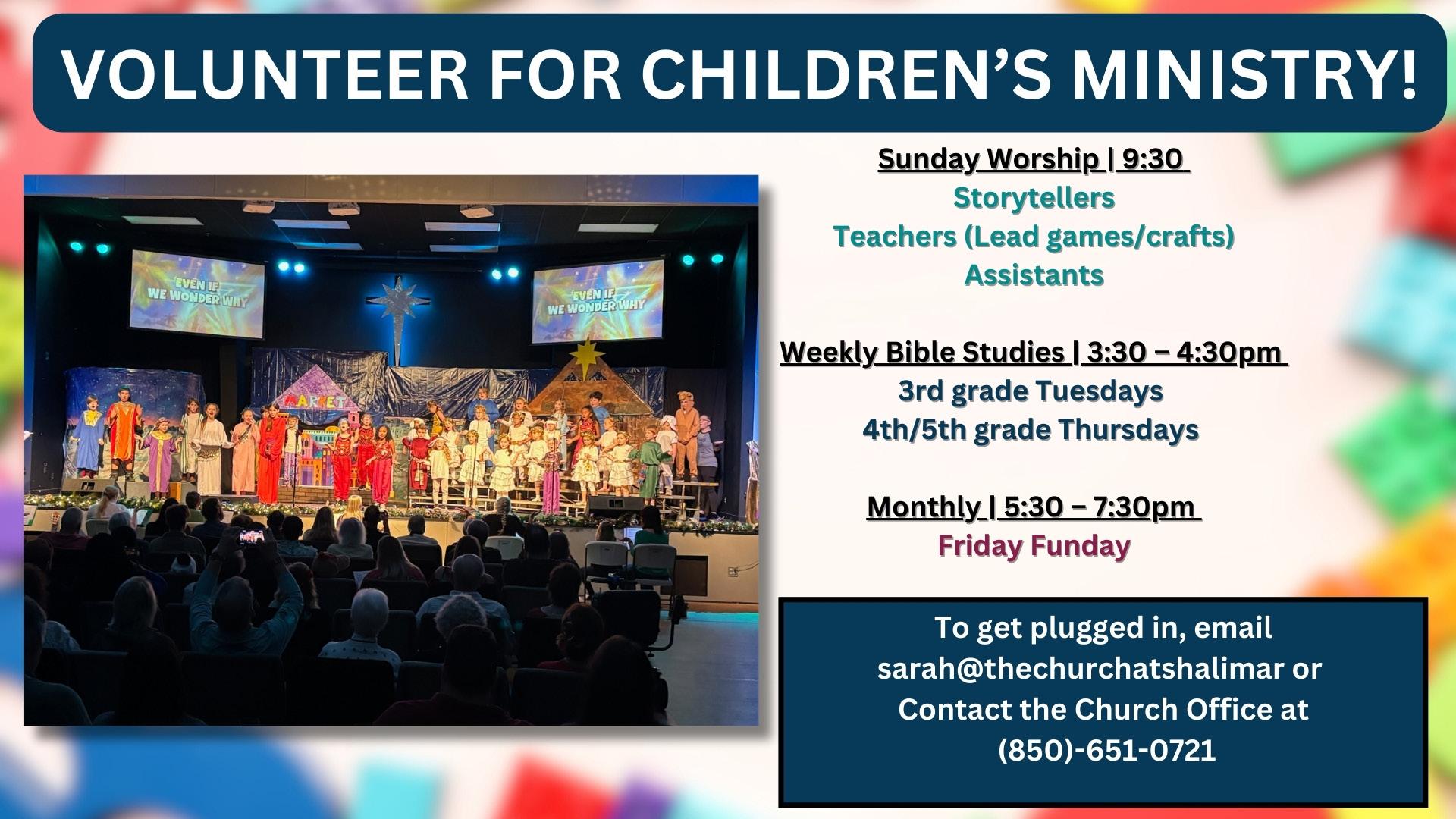 VOLUNTEER FOR CHILDREN'S MINISTRY!

EVEN IF WE WONDER WHY

EVEN IF WE WONDER WHY

MARKET

Sunday Worship | 9:30
Storytellers
Teachers (Lead games/crafts)
Assistants

Weekly Bible Studies | 3:30 – 4:30pm
3rd grade Tuesdays
4th/5th grade Thursdays

Monthly | 5:30 – 7:30pm
Friday Funday

To get plugged in, email sarah@thechurchatshalimar or Contact the Church Office at (850)-651-0721